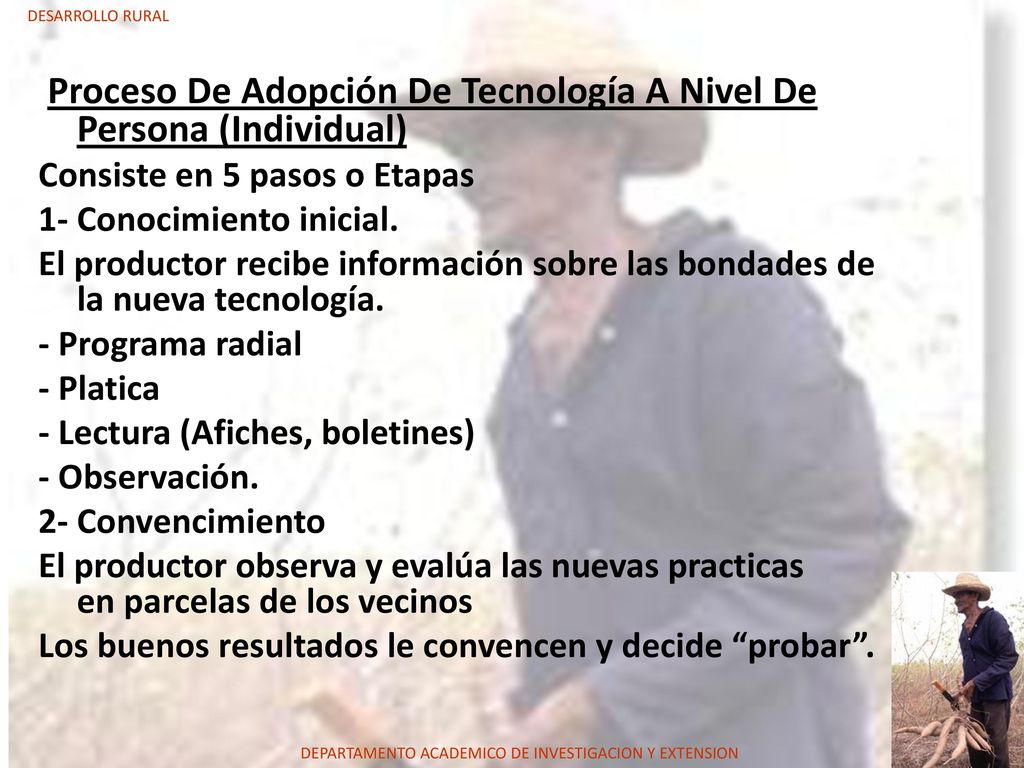 DESARROLLO RURAL

Proceso De Adopción De Tecnología A Nivel De Persona (Individual)

Consiste en 5 pasos o Etapas

1- Conocimiento inicial.

El productor recibe información sobre las bondades de la nueva tecnología.

- Programa radial

- Platica

- Lectura (Afiches, boletines)

- Observación.

2- Convencimiento

El productor observa y evalúa las nuevas practicas en parcelas de los vecinos

Los buenos resultados le convencen y decide “probar”.

DEPARTAMENTO ACADEMICO DE INVESTIGACION Y EXTENSION